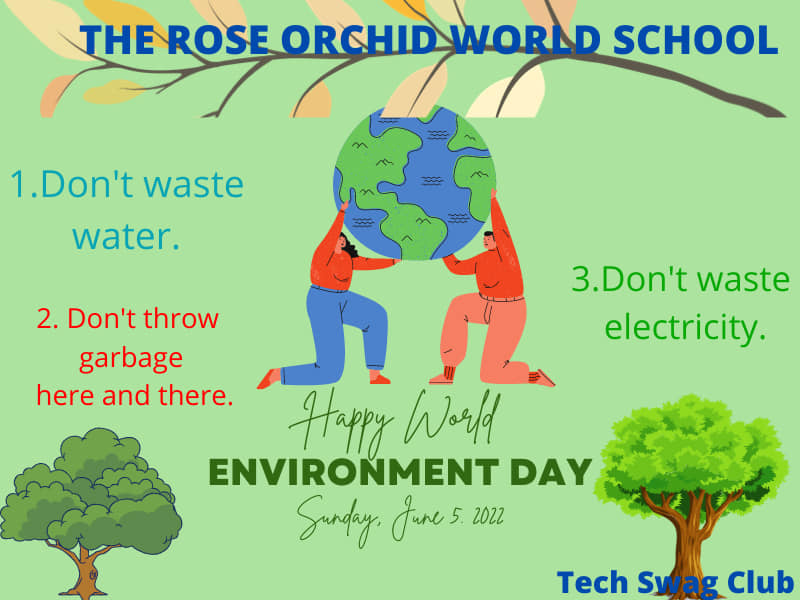 THE ROSE ORCHID WORLD SCHOOL

1.Don't waste water.

2. Don't throw garbage here and there.

3.Don't waste electricity.

Happy World
ENVIRONMENT DAY
Sunday, June 5. 2022

Tech Swag Club